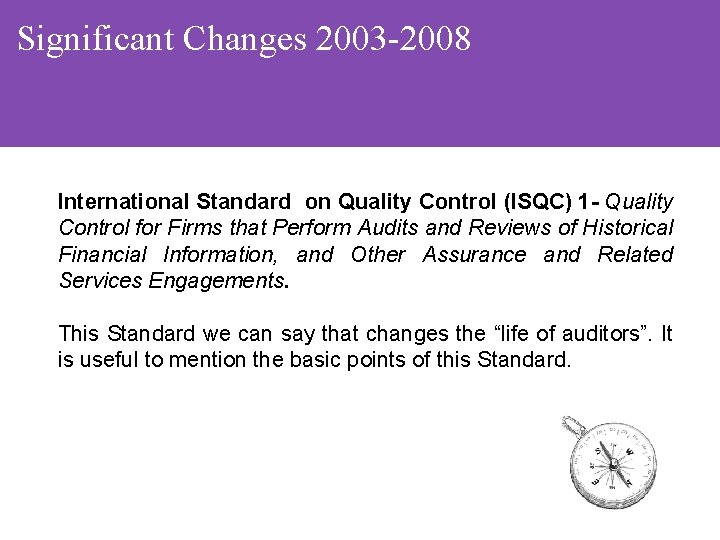 Significant Changes 2003-2008

International Standard on Quality Control (ISQC) 1- Quality Control for Firms that Perform Audits and Reviews of Historical Financial Information, and Other Assurance and Related Services Engagements.

This Standard we can say that changes the “life of auditors”. It is useful to mention the basic points of this Standard.